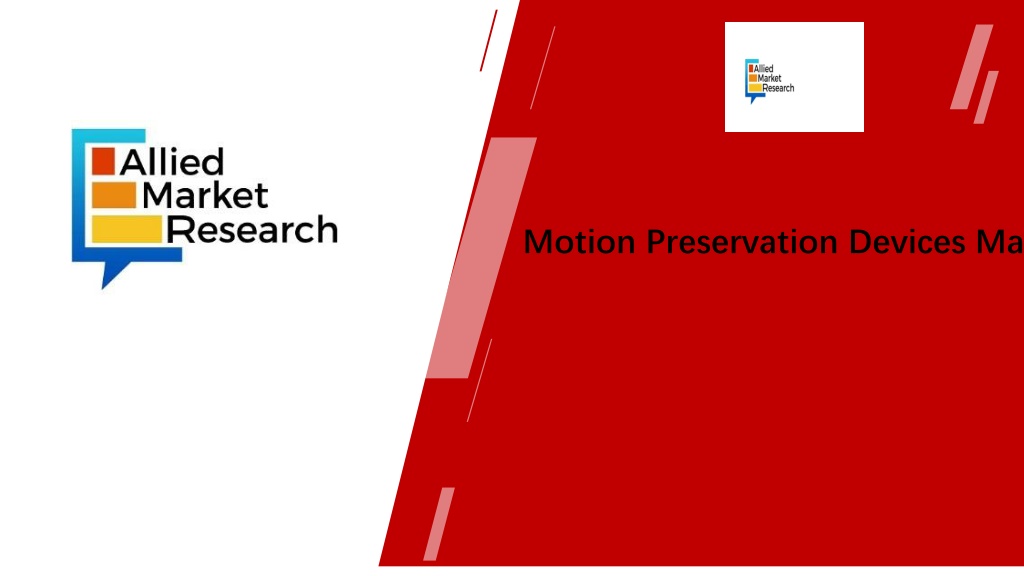 Allied Market Research

Allied Market Research

Motion Preservation Devices Ma